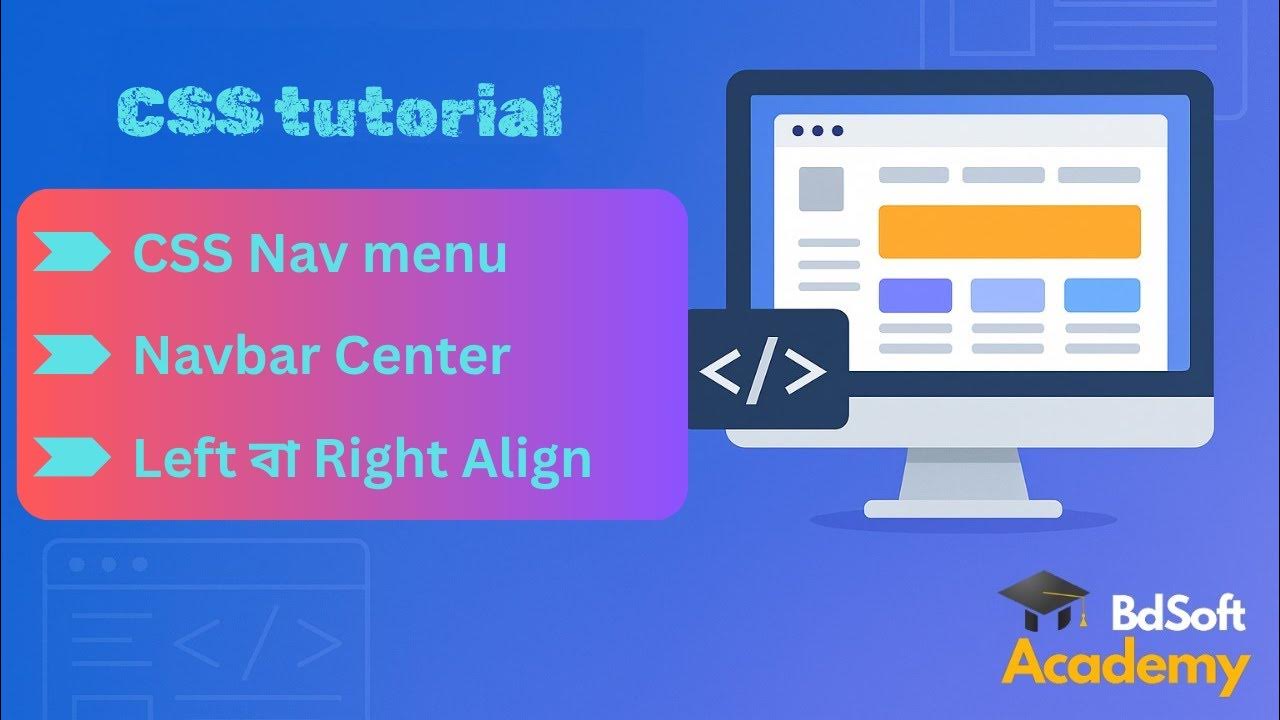 CSS tutorial

CSS Nav menu

Navbar Center

Left বা Right Align

</>

BdSoft Academy